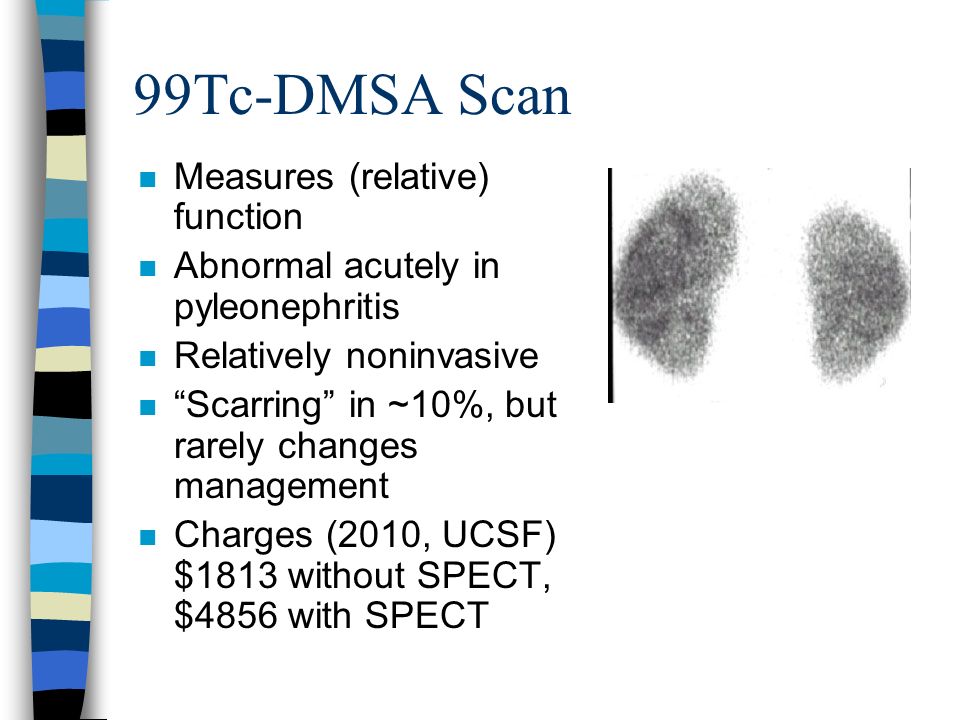 99Tc-DMSA Scan

- Measures (relative) function
- Abnormal acutely in pyleonephritis
- Relatively noninvasive
- “Scarring” in ~10%, but rarely changes management
- Charges (2010, UCSF) \$1813 without SPECT, \$4856 with SPECT